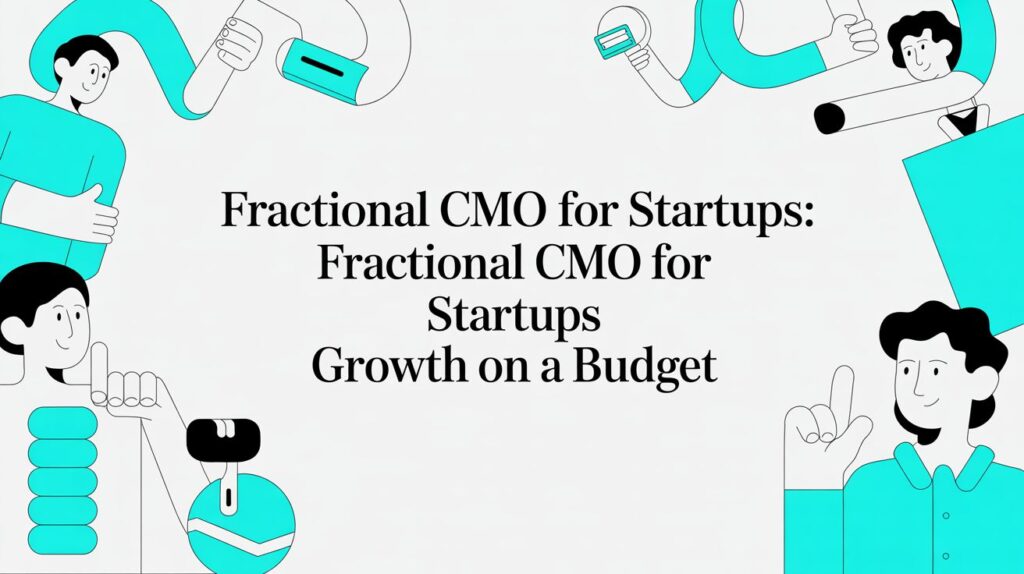 Fractional CMO for Startups: Fractional CMO for Startups Growth on a Budget